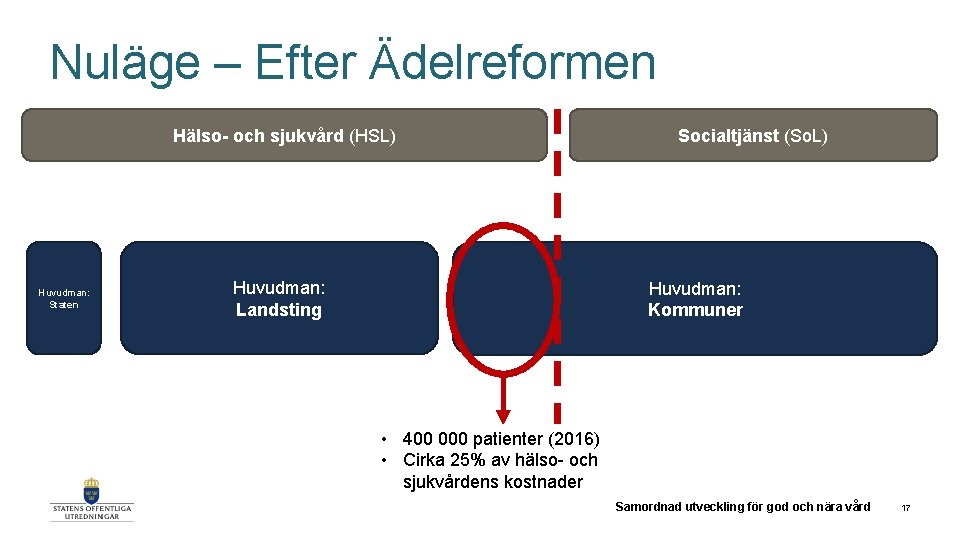 Nuläge – Efter Ädelreformen

Hälso- och sjukvård (HSL)

Socialtjänst (SoL)

Huvudman: Staten

Huvudman: Landsting

Huvudman: Kommuner

• 400 000 patienter (2016)
• Cirka 25% av hälso- och sjukvårdens kostnader

STATENS OFFENTLIGA UTREDNINGAR

Samordnad utveckling för god och nära vård

17